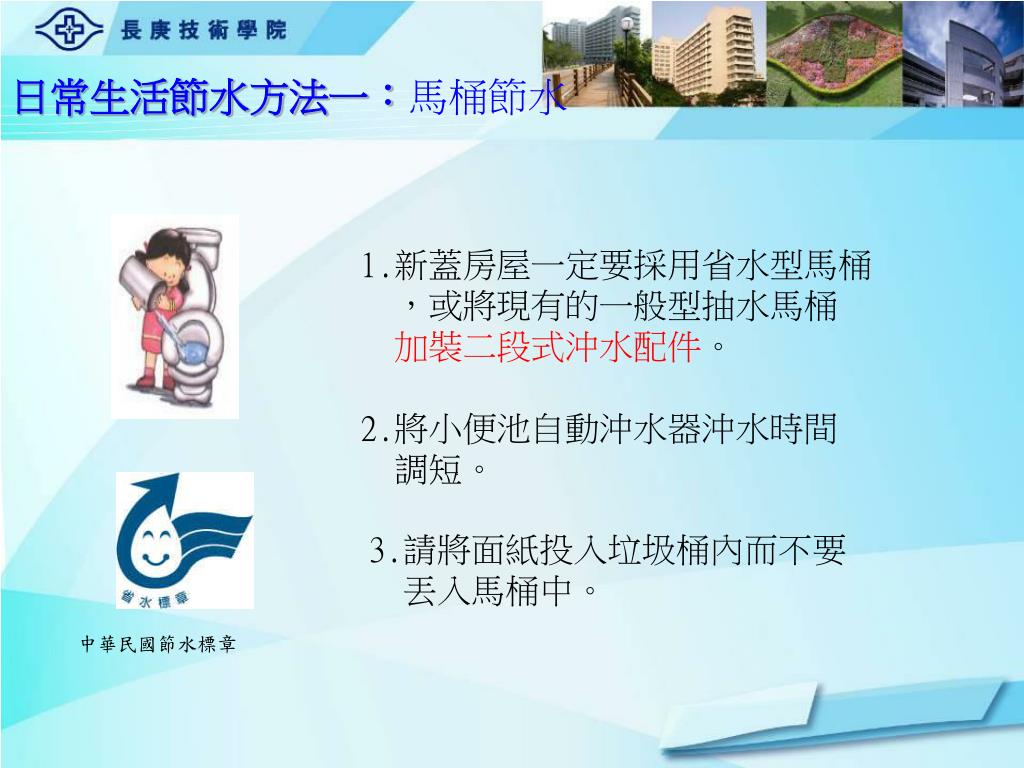 長庚技術學院

日常生活節水方法一：馬桶節水

1.新蓋房屋一定要採用省水型馬桶，或將現有的一般型抽水馬桶加裝二段式沖水配件。

2.將小便池自動沖水器沖水時間調短。

3.請將面紙投入垃圾桶內而不要丟入馬桶中。

省水標章

中華民國節水標章